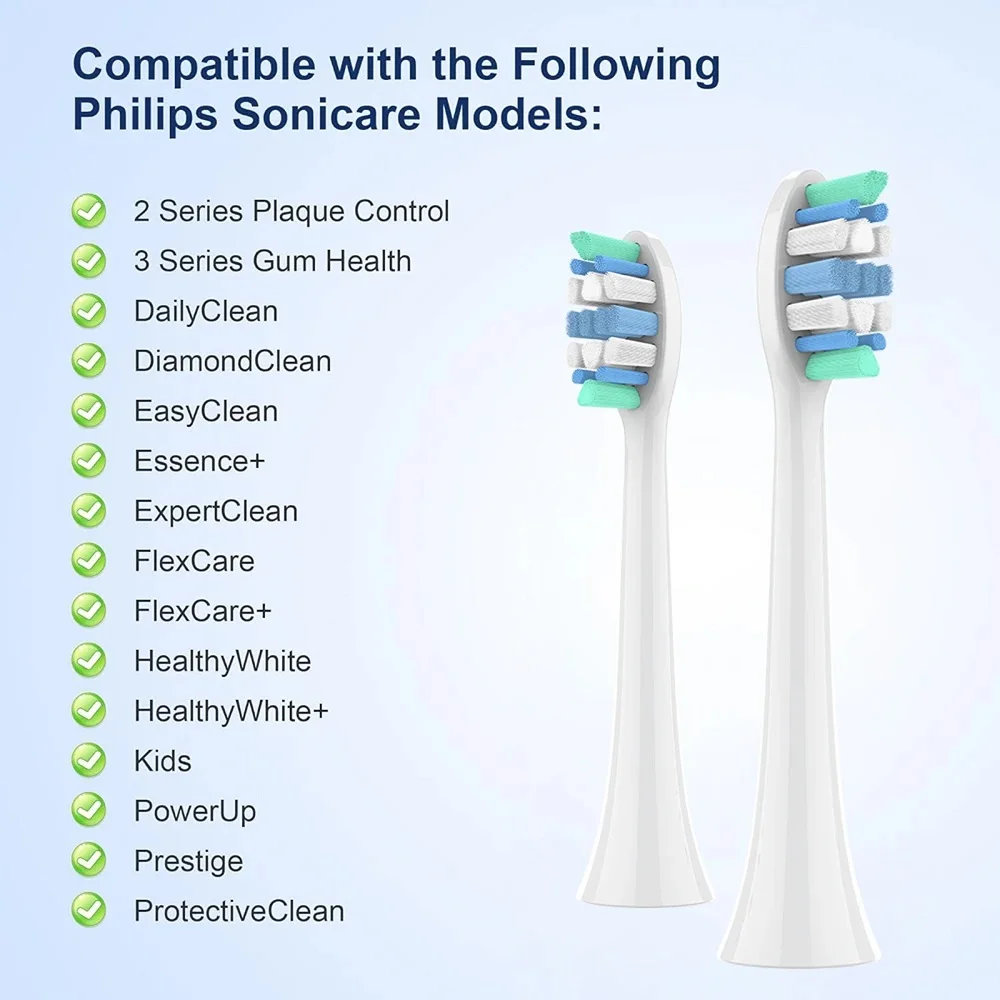 Compatible with the Following Philips Sonicare Models:

2 Series Plaque Control
3 Series Gum Health
DailyClean
DiamondClean
EasyClean
Essence+
ExpertClean
FlexCare
FlexCare+
HealthyWhite
HealthyWhite+
Kids
PowerUp
Prestige
ProtectiveClean